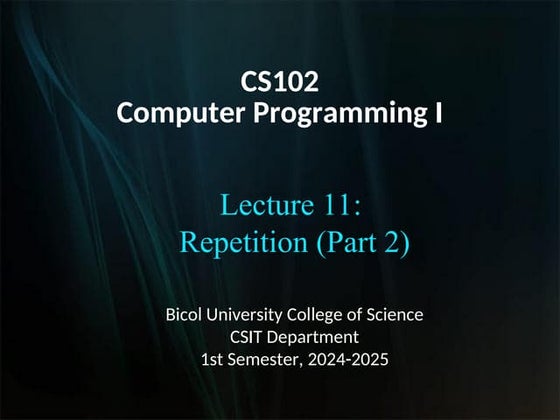 CS102
Computer Programming I

Lecture 11:
Repetition (Part 2)

Bicol University College of Science
CSIT Department
1st Semester, 2024-2025